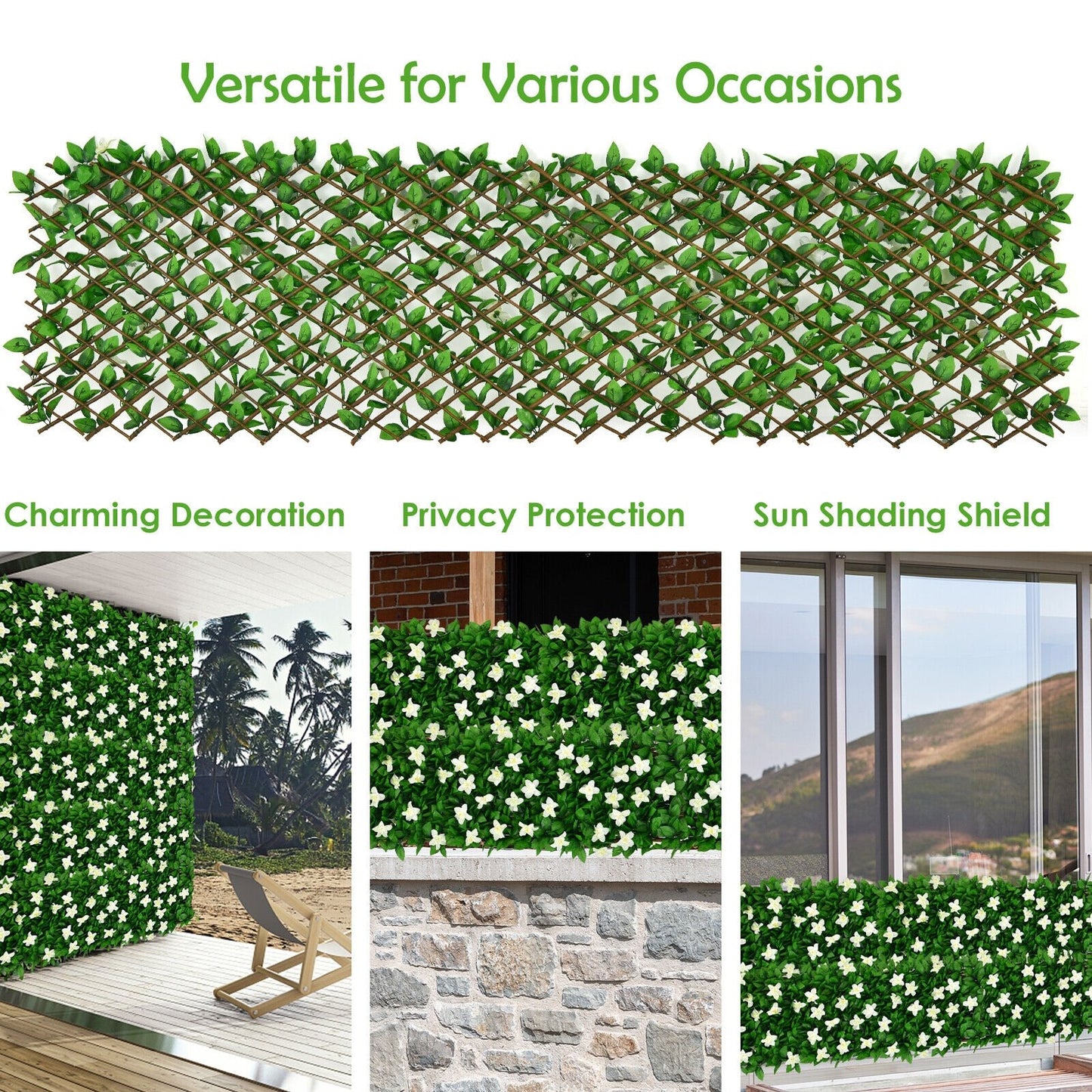 Versatile for Various Occasions

Charming Decoration

Privacy Protection

Sun Shading Shield